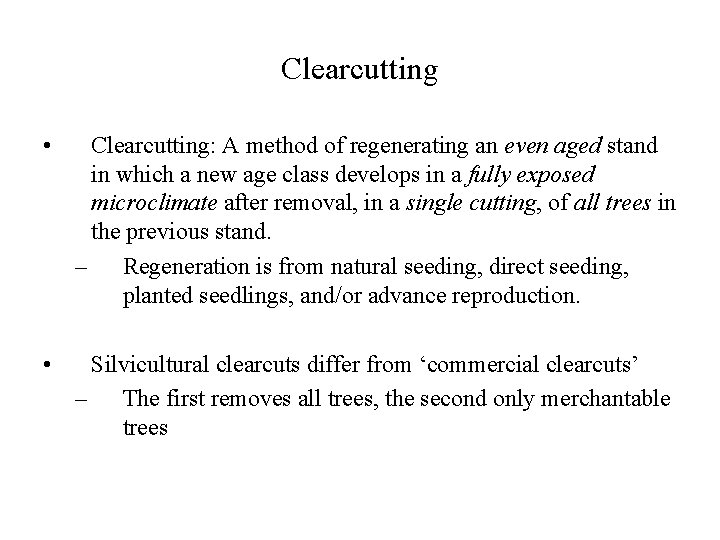 Clearcutting

• Clearcutting: A method of regenerating an even aged stand in which a new age class develops in a fully exposed microclimate after removal, in a single cutting, of all trees in the previous stand.

– Regeneration is from natural seeding, direct seeding, planted seedlings, and/or advance reproduction.

• Silvicultural clearcuts differ from ‘commercial clearcuts’

– The first removes all trees, the second only merchantable trees